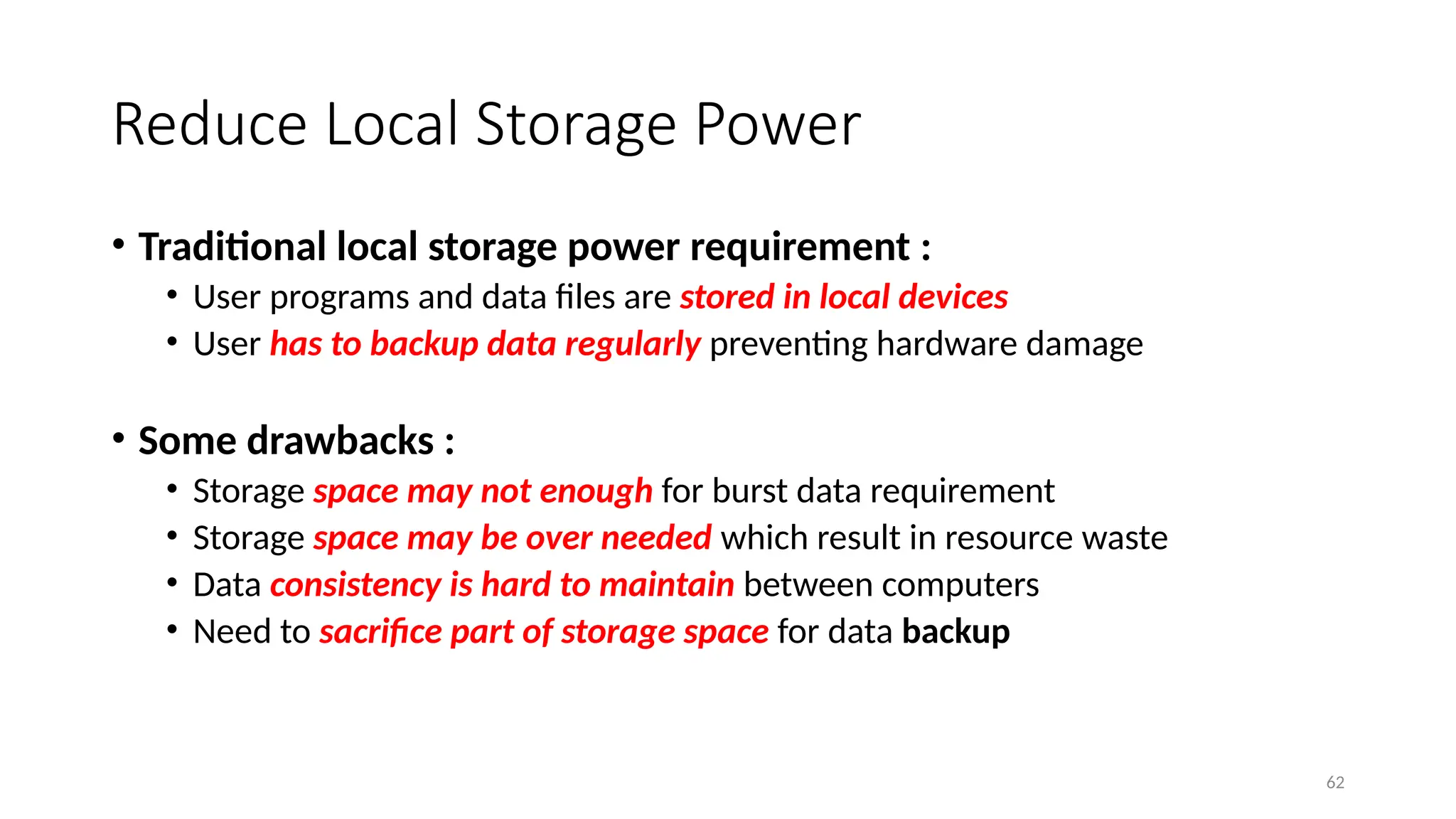 Reduce Local Storage Power

• Traditional local storage power requirement :
  • User programs and data files are stored in local devices
  • User has to backup data regularly preventing hardware damage

• Some drawbacks :
  • Storage space may not enough for burst data requirement
  • Storage space may be over needed which result in resource waste
  • Data consistency is hard to maintain between computers
  • Need to sacrifice part of storage space for data backup

62